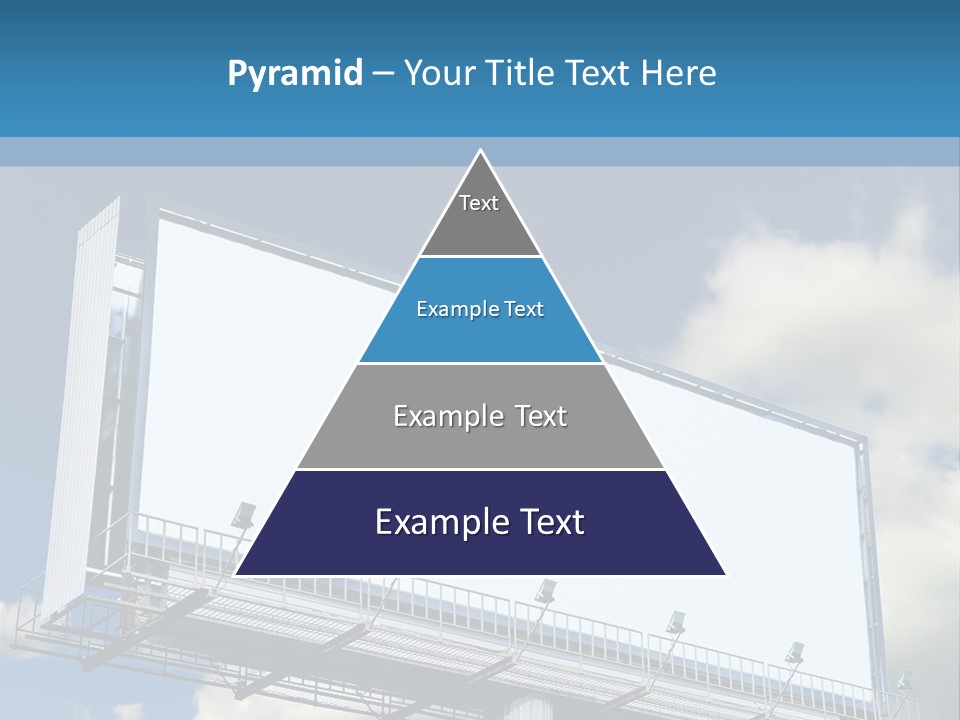 Pyramid – Your Title Text Here

Text

Example Text

Example Text

Example Text